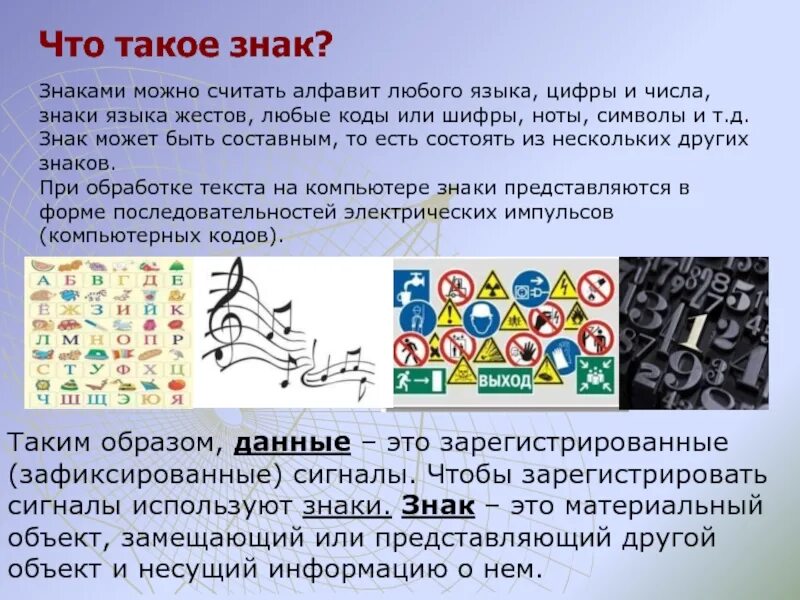 Что такое знак?

Знаками можно считать алфавит любого языка, цифры и числа, знаки языка жестов, любые коды или шифры, ноты, символы и т.д. Знак может быть составным, то есть состоять из нескольких других знаков.
При обработке текста на компьютере знаки представляются в форме последовательностей электрических импульсов (компьютерных кодов).

А Б В Г Д Е
Ё Ж З И Й К
Л М Н О П Р
С Т У Ф Х Ц
Ч Ш Щ Э Ю Я

ВЫХОД

Таким образом, данные – это зарегистрированные (зафиксированные) сигналы. Чтобы зарегистрировать сигналы используют знаки. Знак – это материальный объект, замещающий или представляющий другой объект и несущий информацию о нем.